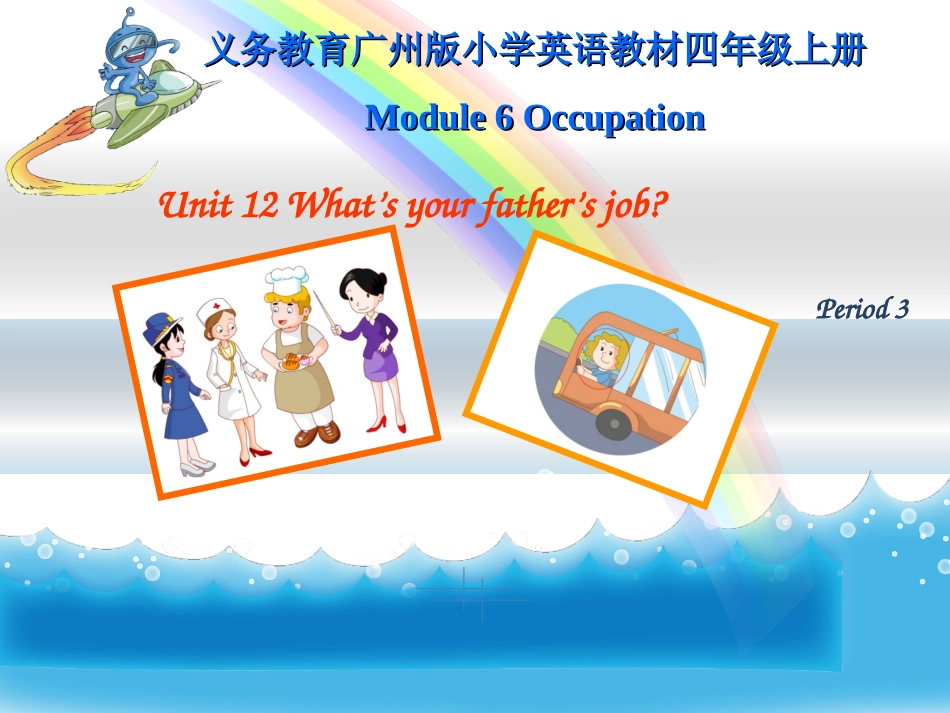 义务教育广州版小学英语教材四年级上册

Module 6 Occupation

Unit 12 What's your father's job?

Period 3